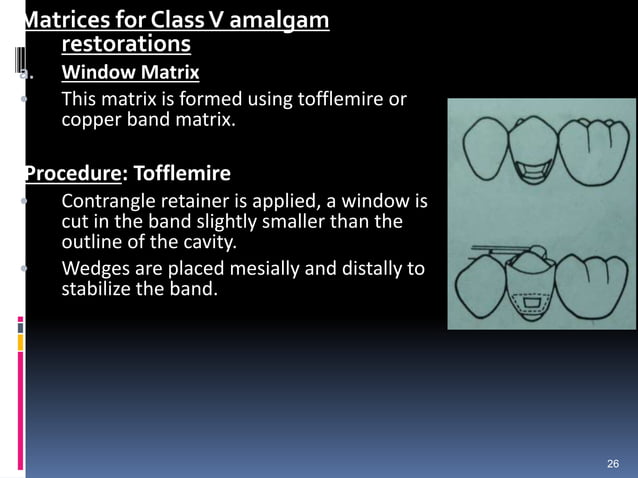 Matrices for Class V amalgam restorations

a. Window Matrix

• This matrix is formed using tofflemire or copper band matrix.

Procedure: Tofflemire

• Contrangle retainer is applied, a window is cut in the band slightly smaller than the outline of the cavity.

• Wedges are placed mesially and distally to stabilize the band.

26